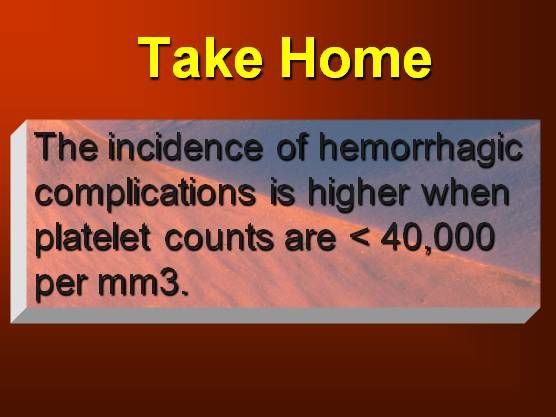 Take Home

The incidence of hemorrhagic complications is higher when platelet counts are < 40,000 per mm3.